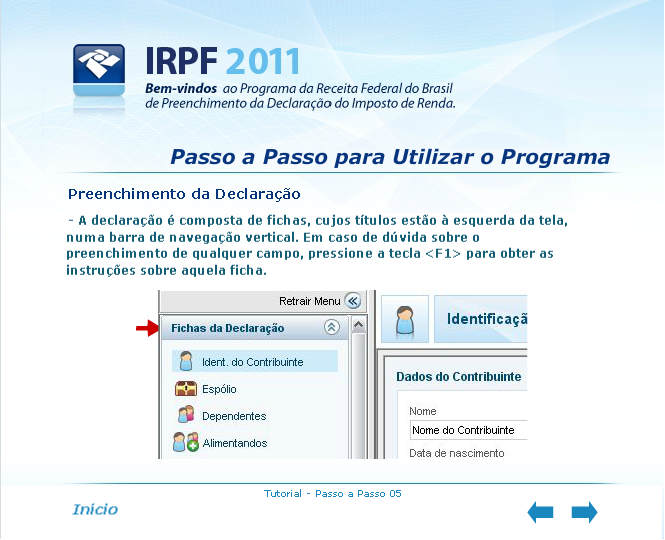 IRPF 2011
Bem-vindos ao Programa da Receita Federal do Brasil de Preenchimento da Declaração do Imposto de Renda.

Passo a Passo para Utilizar o Programa

Preenchimento da Declaração

- A declaração é composta de fichas, cujos títulos estão à esquerda da tela, numa barra de navegação vertical. Em caso de dúvida sobre o preenchimento de qualquer campo, pressione a tecla <F1> para obter as instruções sobre aquela ficha.

Retrair Menu
Fichas da Declaração
Ident. do Contribuinte
Espólio
Dependentes
Alimentandos
Identificaçã
Dados do Contribuinte
Nome
Nome do Contribuinte
Data de nascimento

Tutorial - Passo a Passo 05
Início